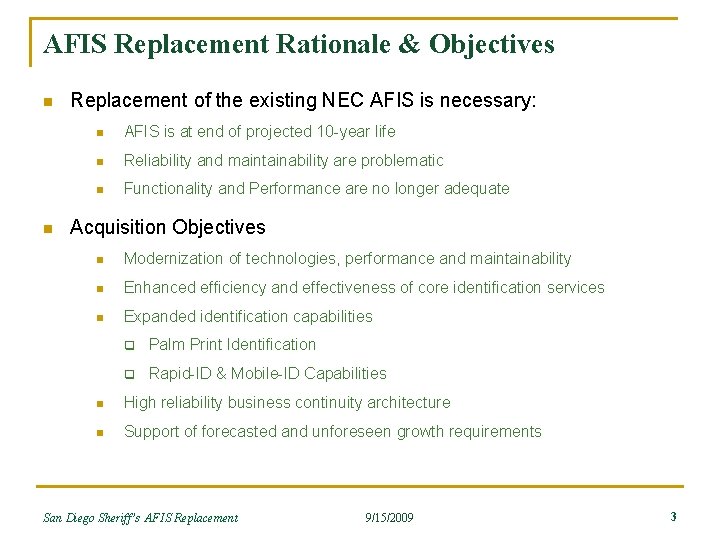 AFIS Replacement Rationale & Objectives

Replacement of the existing NEC AFIS is necessary:

AFIS is at end of projected 10-year life

Reliability and maintainability are problematic

Functionality and Performance are no longer adequate

Acquisition Objectives

Modernization of technologies, performance and maintainability

Enhanced efficiency and effectiveness of core identification services

Expanded identification capabilities

Palm Print Identification

Rapid-ID & Mobile-ID Capabilities

High reliability business continuity architecture

Support of forecasted and unforeseen growth requirements

San Diego Sheriff's AFIS Replacement

9/15/2009

3